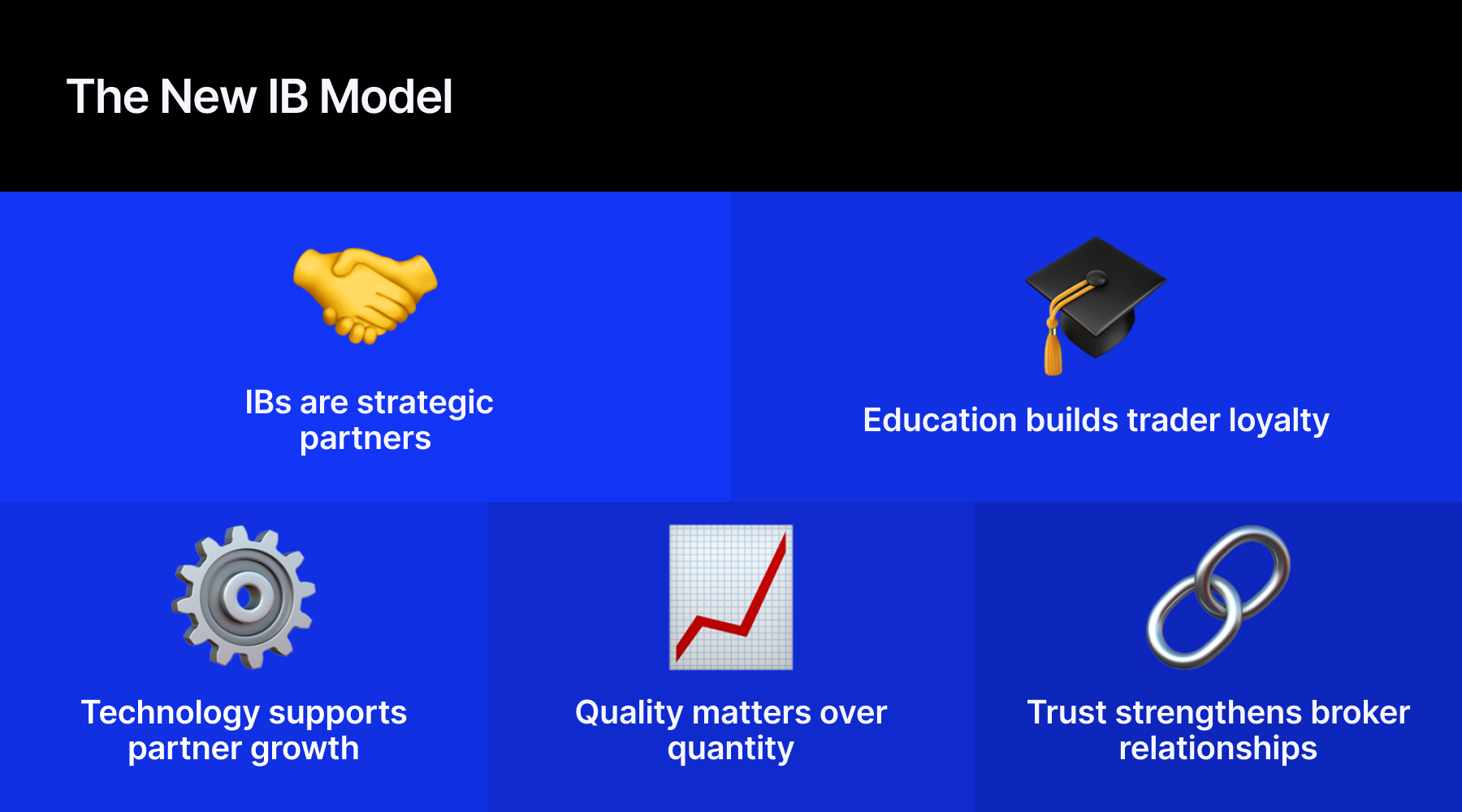 The New IB Model

IBs are strategic partners

Education builds trader loyalty

Technology supports partner growth

Quality matters over quantity

Trust strengthens broker relationships